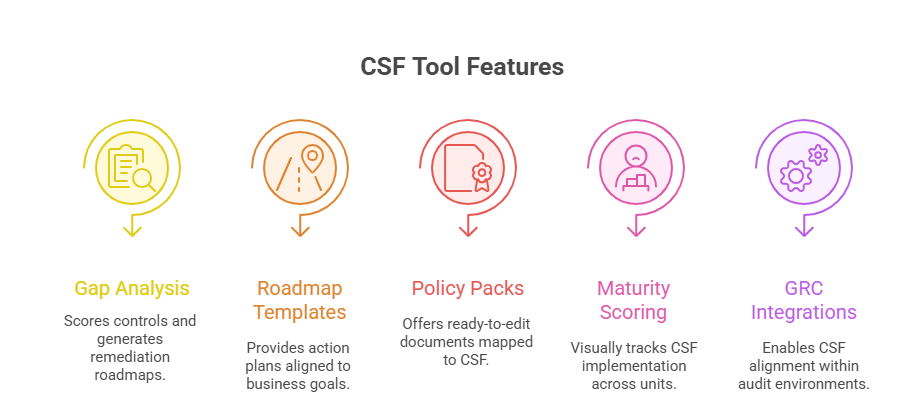 CSF Tool Features

Gap Analysis

Scores controls and generates remediation roadmaps.

Roadmap Templates

Provides action plans aligned to business goals.

Policy Packs

Offers ready-to-edit documents mapped to CSF.

Maturity Scoring

Visually tracks CSF implementation across units.

GRC Integrations

Enables CSF alignment within audit environments.